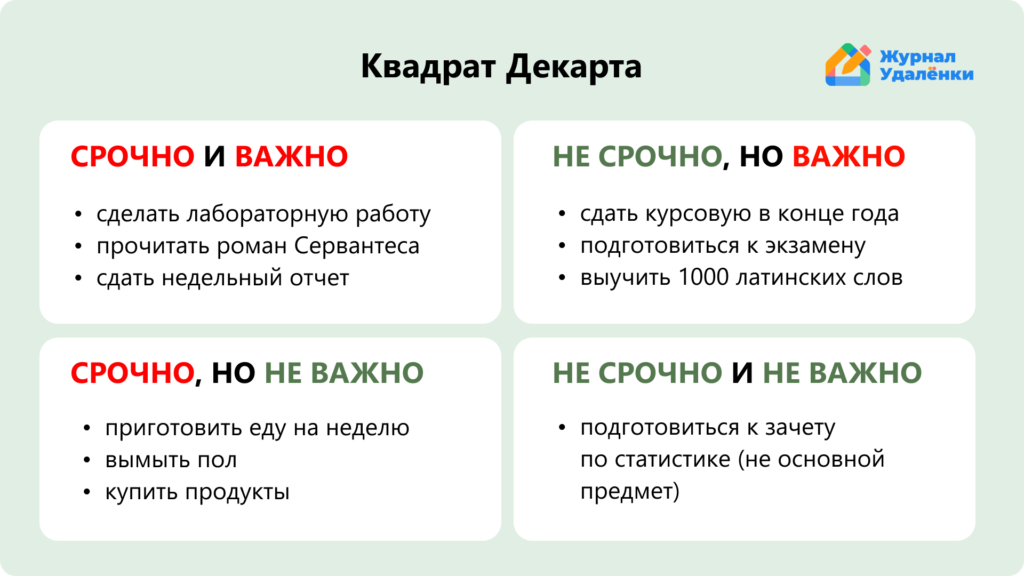 Квадрат Декарта

Журнал Удалёнки

СРОЧНО И ВАЖНО

• сделать лабораторную работу
• прочитать роман Сервантеса
• сдать недельный отчет

НЕ СРОЧНО, НО ВАЖНО

• сдать курсовую в конце года
• подготовиться к экзамену
• выучить 1000 латинских слов

СРОЧНО, НО НЕ ВАЖНО

• приготовить еду на неделю
• вымыть пол
• купить продукты

НЕ СРОЧНО И НЕ ВАЖНО

• подготовиться к зачету по статистике (не основной предмет)